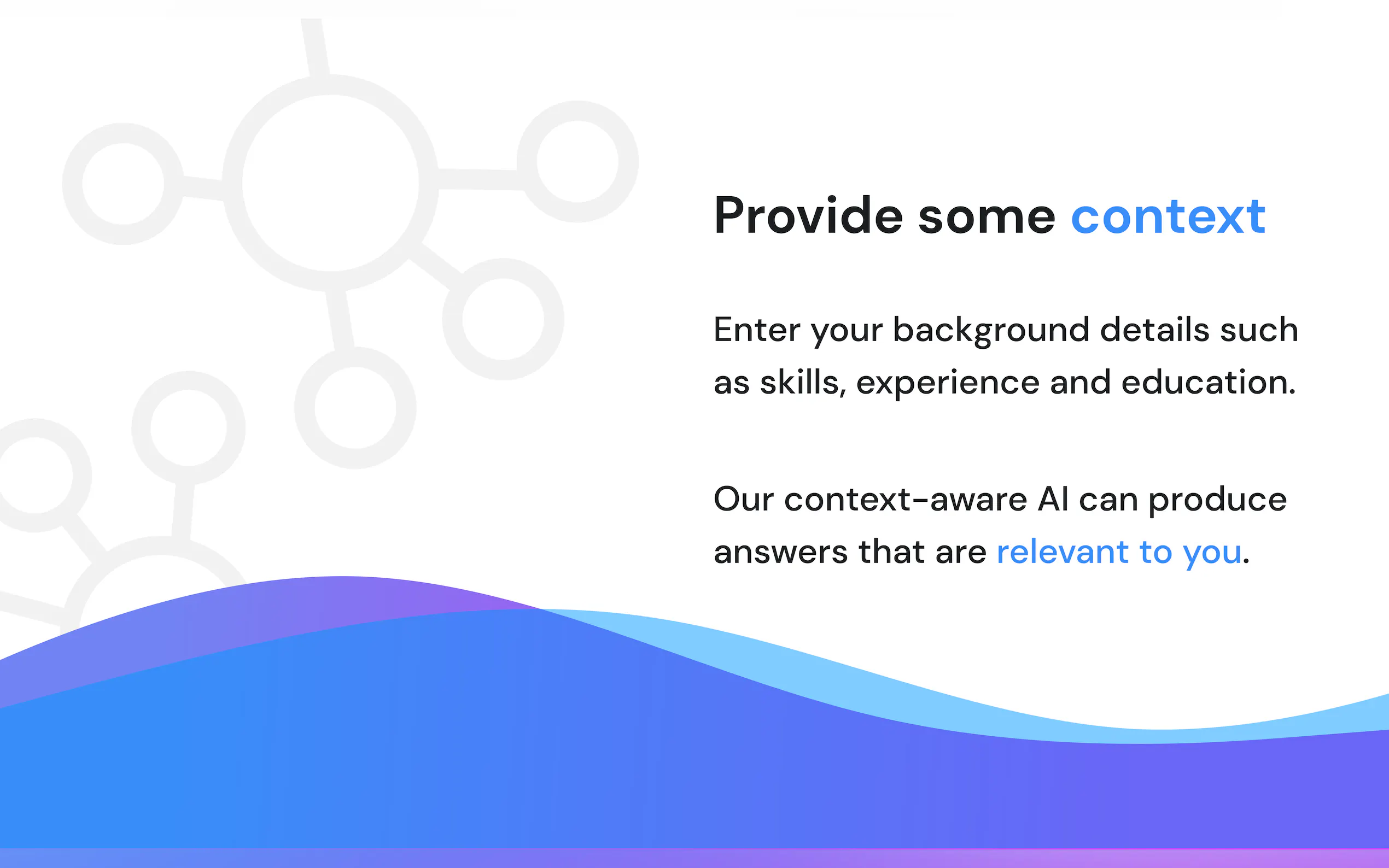 Provide some context

Enter your background details such as skills, experience and education.

Our context-aware AI can produce answers that are relevant to you.